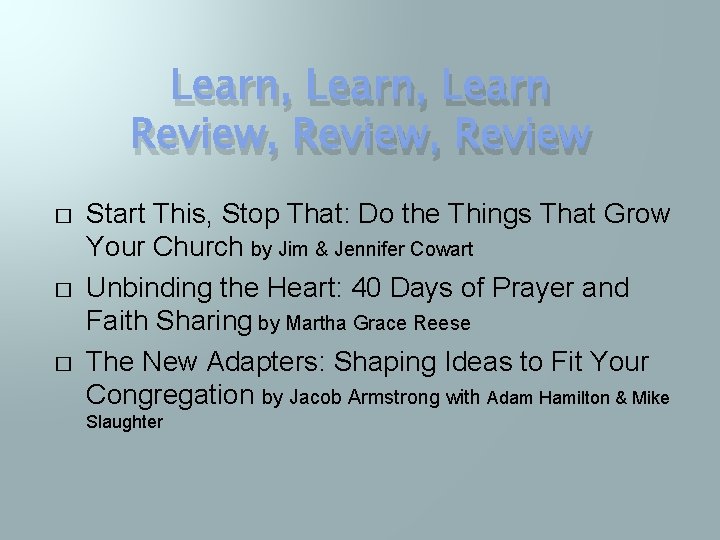 Learn, Learn, Learn
Review, Review, Review

□ Start This, Stop That: Do the Things That Grow Your Church by Jim & Jennifer Cowart

□ Unbinding the Heart: 40 Days of Prayer and Faith Sharing by Martha Grace Reese

□ The New Adapters: Shaping Ideas to Fit Your Congregation by Jacob Armstrong with Adam Hamilton & Mike Slaughter